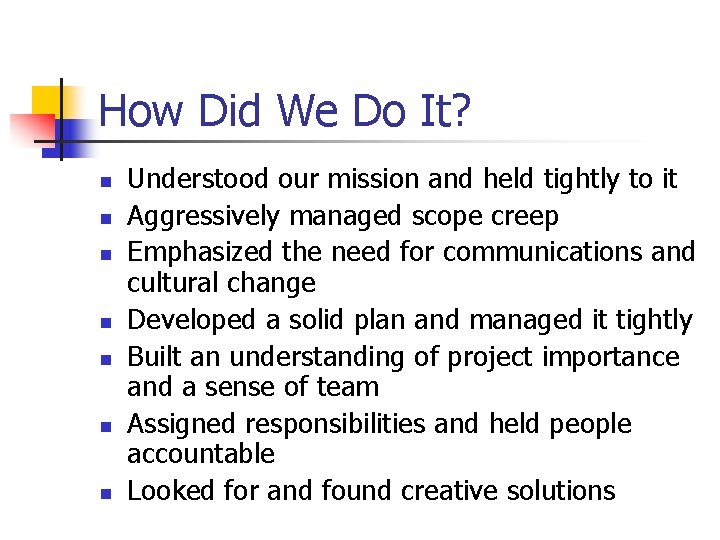 How Did We Do It?

- Understood our mission and held tightly to it
- Aggressively managed scope creep
- Emphasized the need for communications and cultural change
- Developed a solid plan and managed it tightly
- Built an understanding of project importance and a sense of team
- Assigned responsibilities and held people accountable
- Looked for and found creative solutions